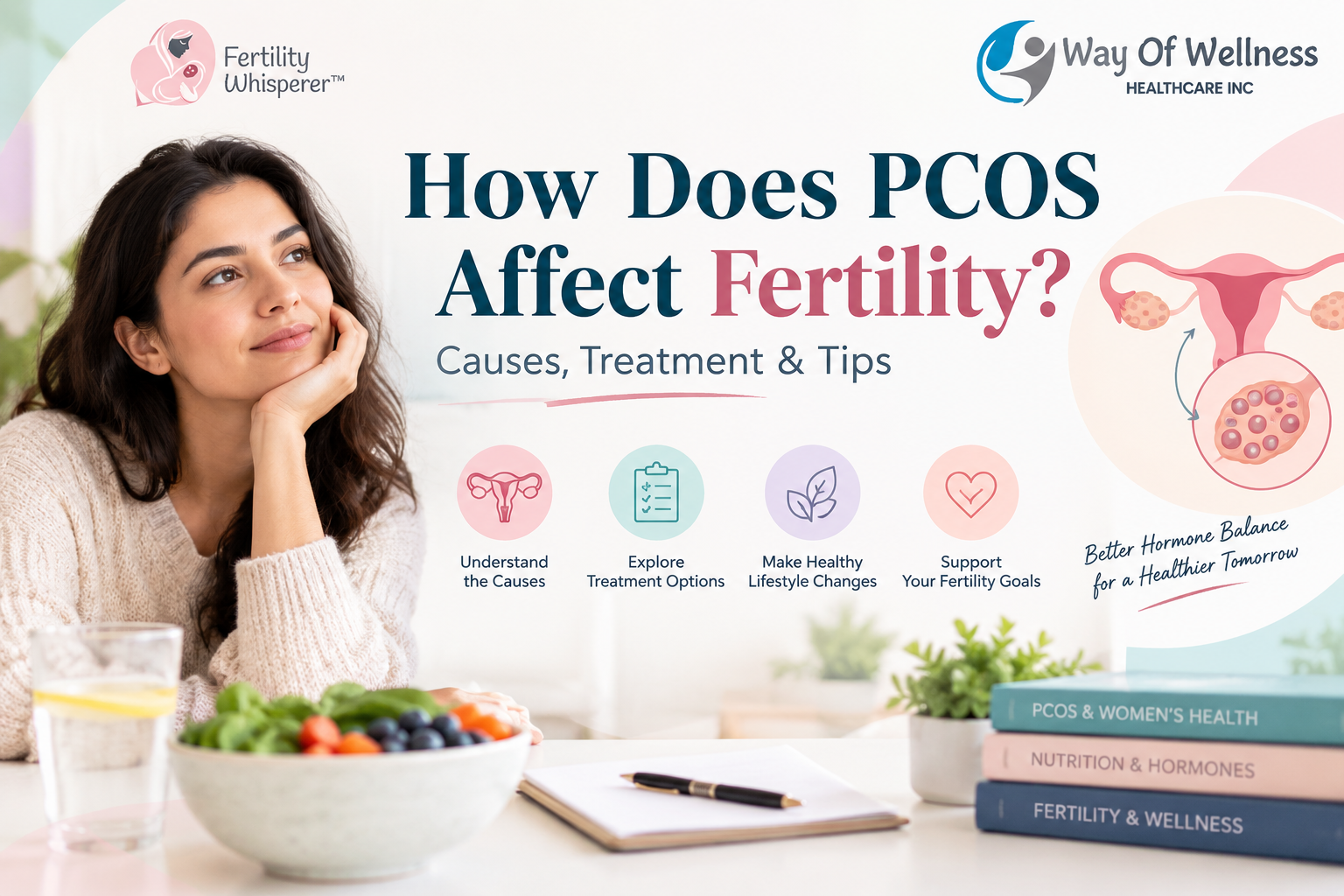 Fertility Whisperer™

Way Of Wellness
HEALTHCARE INC

How Does PCOS Affect Fertility?

Causes, Treatment & Tips

Understand the Causes

Explore Treatment Options

Make Healthy Lifestyle Changes

Support Your Fertility Goals

Better Hormone Balance for a Healthier Tomorrow

PCOS & WOMEN'S HEALTH

NUTRITION & HORMONES

FERTILITY & WELLNESS